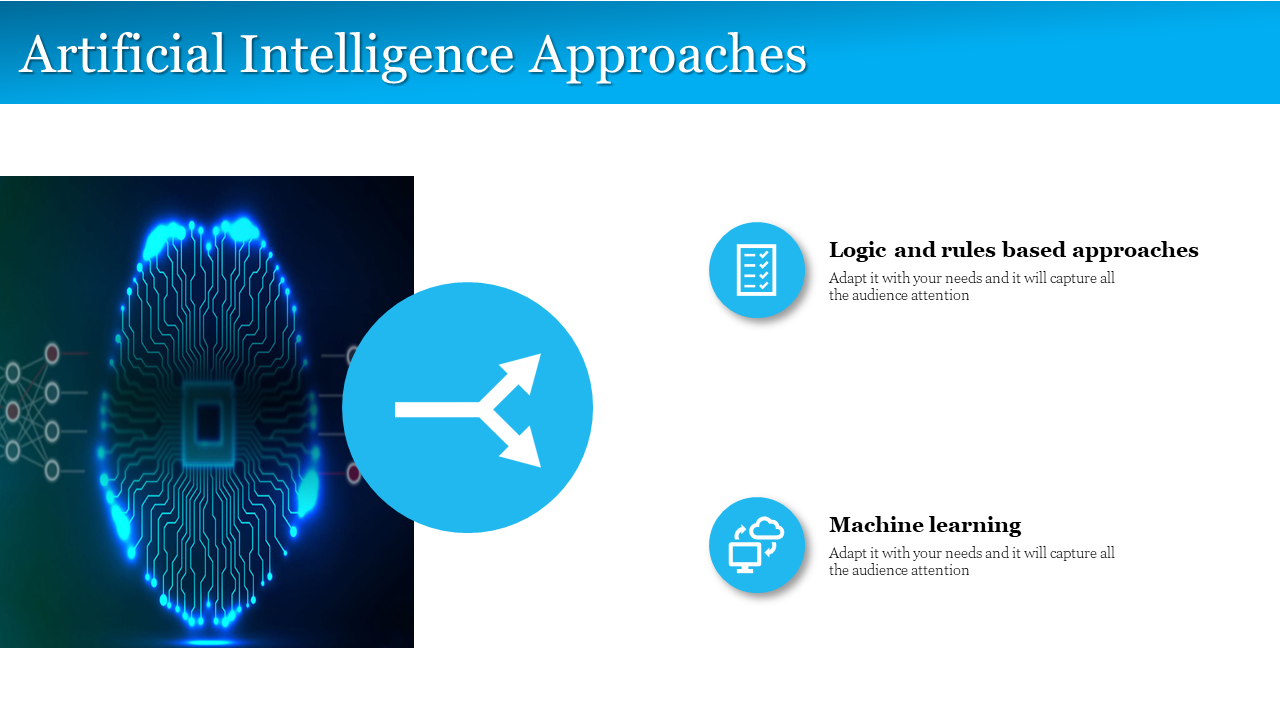 Artificial Intelligence Approaches

Logic and rules based approaches
Adapt it with your needs and it will capture all the audience attention

Machine learning
Adapt it with your needs and it will capture all the audience attention